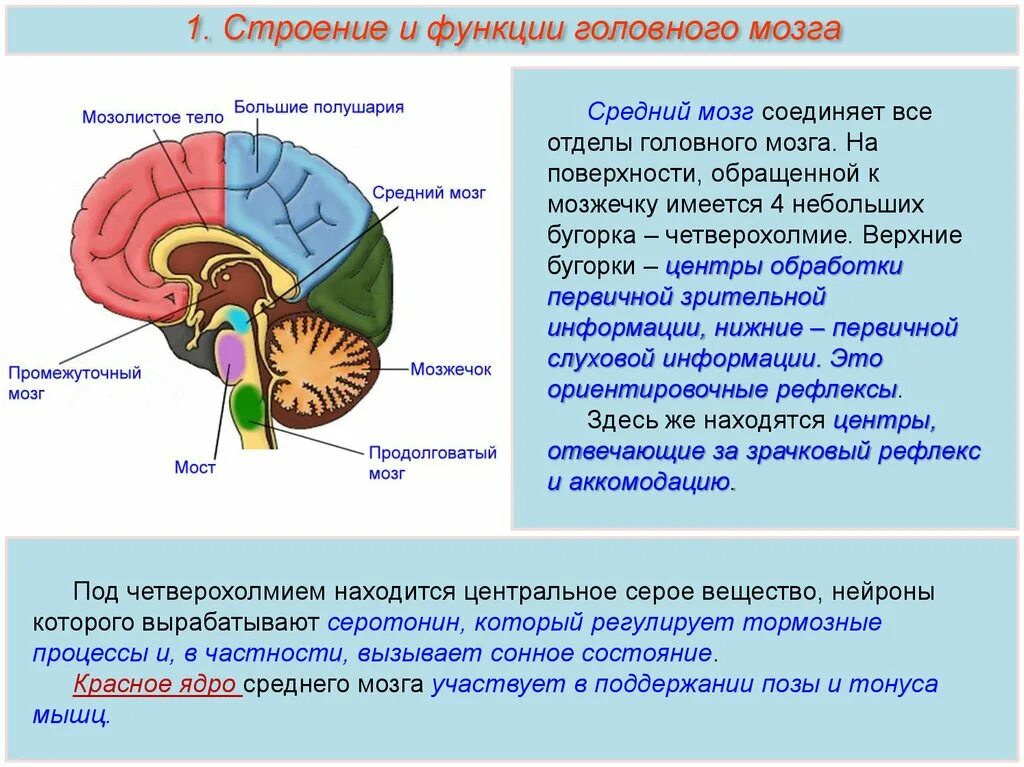 1. Строение и функции головного мозга

Мозолистое тело

Большие полушария

Средний мозг

Промежуточный мозг

Мозжечок

Мост

Продолговатый мозг

Средний мозг соединяет все отделы головного мозга. На поверхности, обращенной к мозжечку имеется 4 небольших бугорка – четверохолмие. Верхние бугорки – центры обработки первичной зрительной информации, нижние – первичной слуховой информации. Это ориентировочные рефлексы.

Здесь же находятся центры, отвечающие за зрачковый рефлекс и аккомодацию.

Под четверохолмием находится центральное серое вещество, нейроны которого вырабатывают серотонин, который регулирует тормозные процессы и, в частности, вызывает сонное состояние.

Красное ядро среднего мозга участвует в поддержании позы и тонуса мышц.